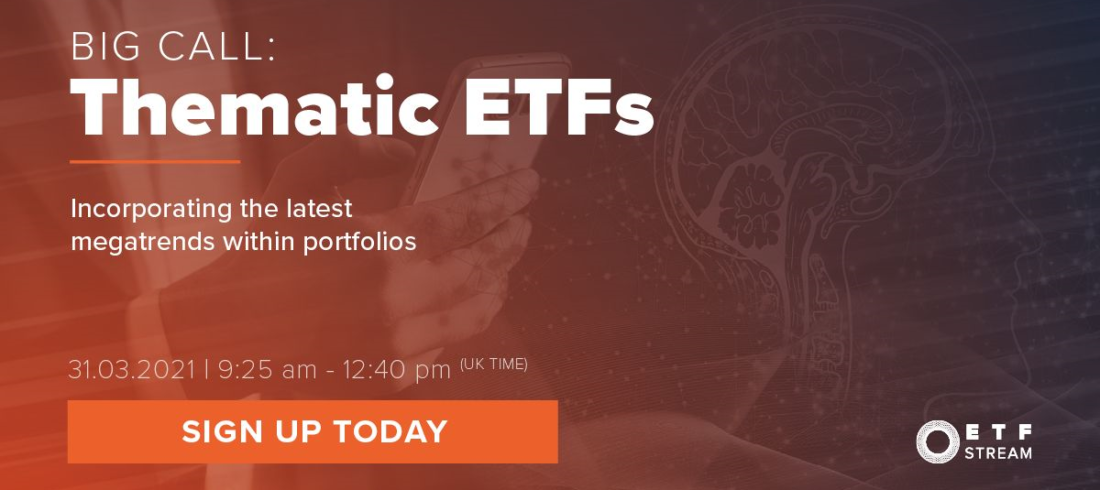 BIG CALL:
Thematic ETFs

Incorporating the latest megatrends within portfolios

31.03.2021 | 9:25 am - 12:40 pm (UK TIME)

SIGN UP TODAY

ETF STREAM